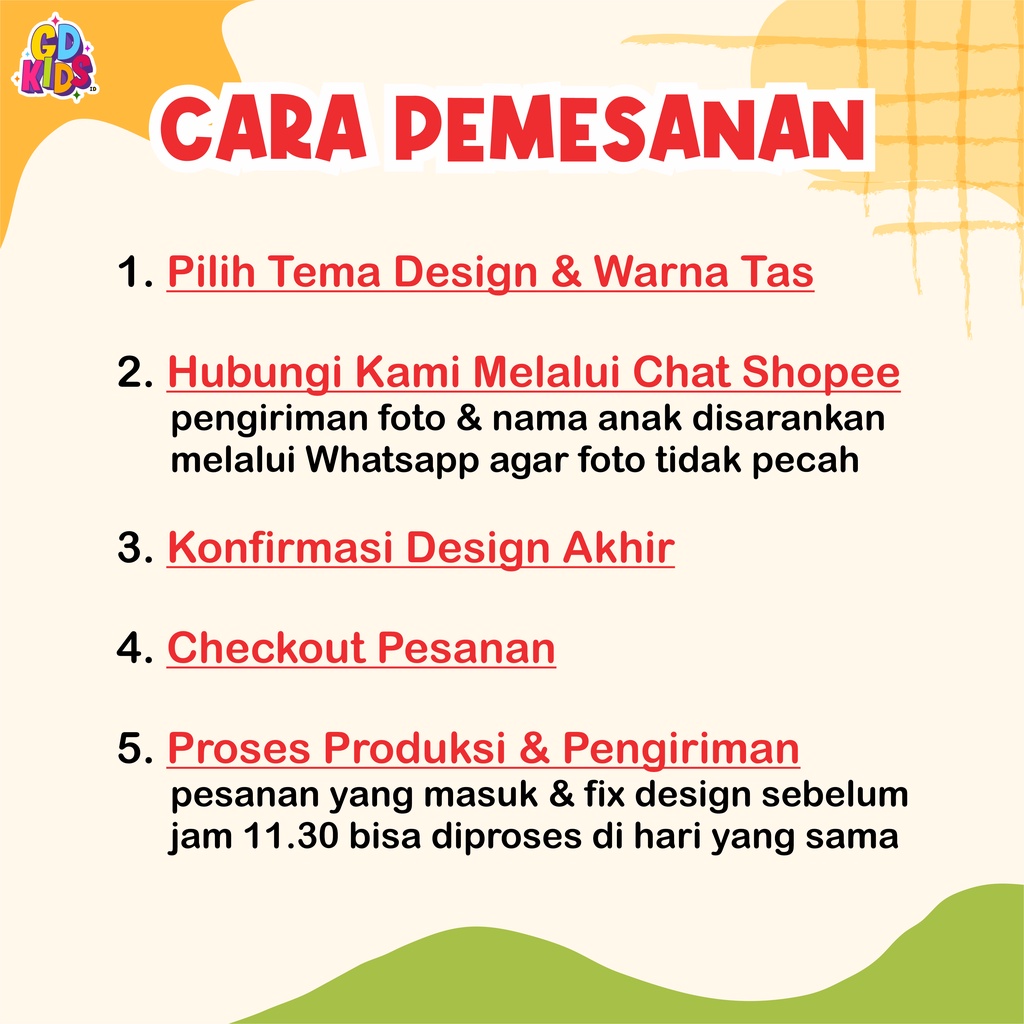 GD KIDS ID

CARA PEMESANAN

1. Pilih Tema Design & Warna Tas

2. Hubungi Kami Melalui Chat Shopee
pengiriman foto & nama anak disarankan melalui Whatsapp agar foto tidak pecah

3. Konfirmasi Design Akhir

4. Checkout Pesanan

5. Proses Produksi & Pengiriman
pesanan yang masuk & fix design sebelum jam 11.30 bisa diproses di hari yang sama